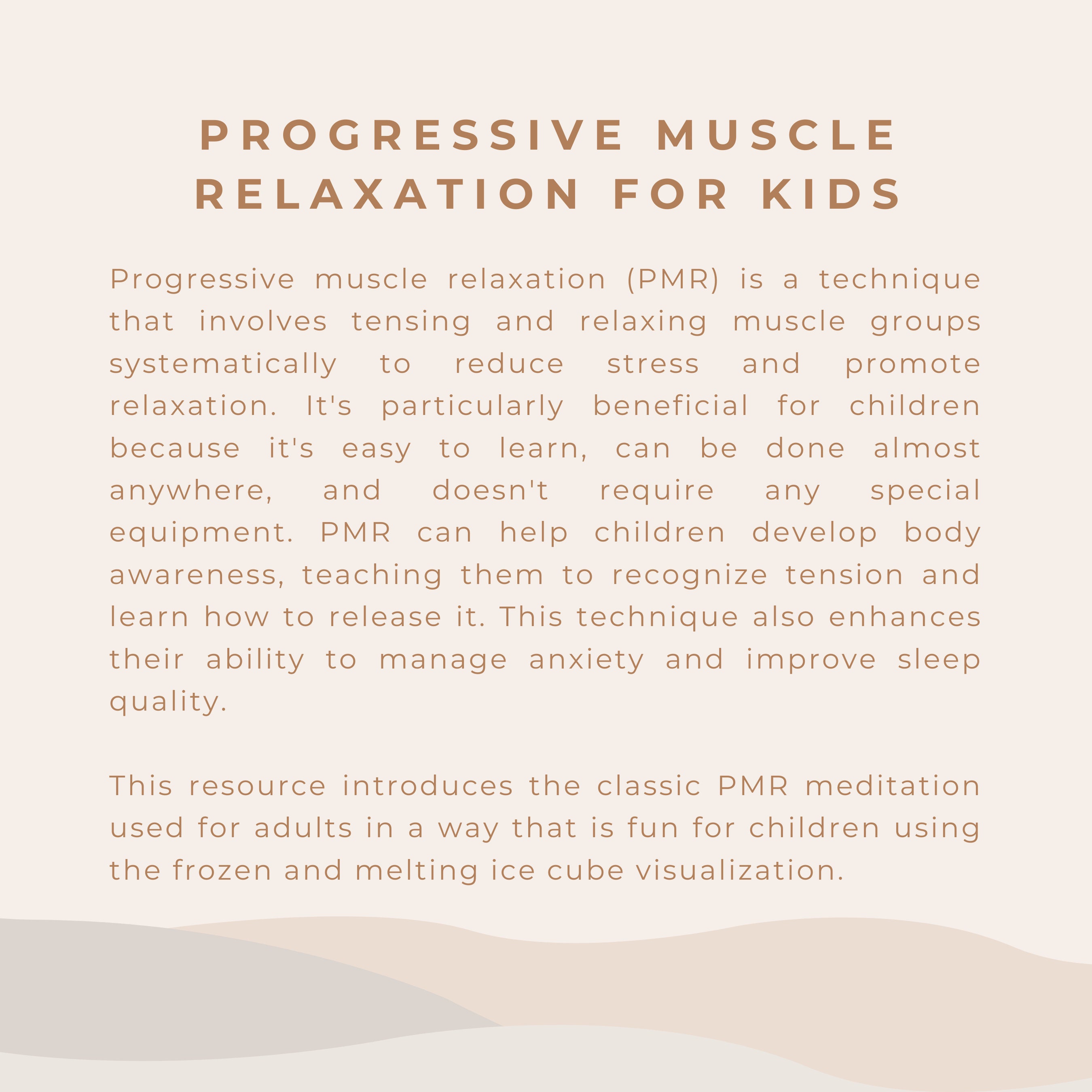 PROGRESSIVE MUSCLE RELAXATION FOR KIDS

Progressive muscle relaxation (PMR) is a technique that involves tensing and relaxing muscle groups systematically to reduce stress and promote relaxation. It's particularly beneficial for children because it's easy to learn, can be done almost anywhere, and doesn't require any special equipment. PMR can help children develop body awareness, teaching them to recognize tension and learn how to release it. This technique also enhances their ability to manage anxiety and improve sleep quality.

This resource introduces the classic PMR meditation used for adults in a way that is fun for children using the frozen and melting ice cube visualization.